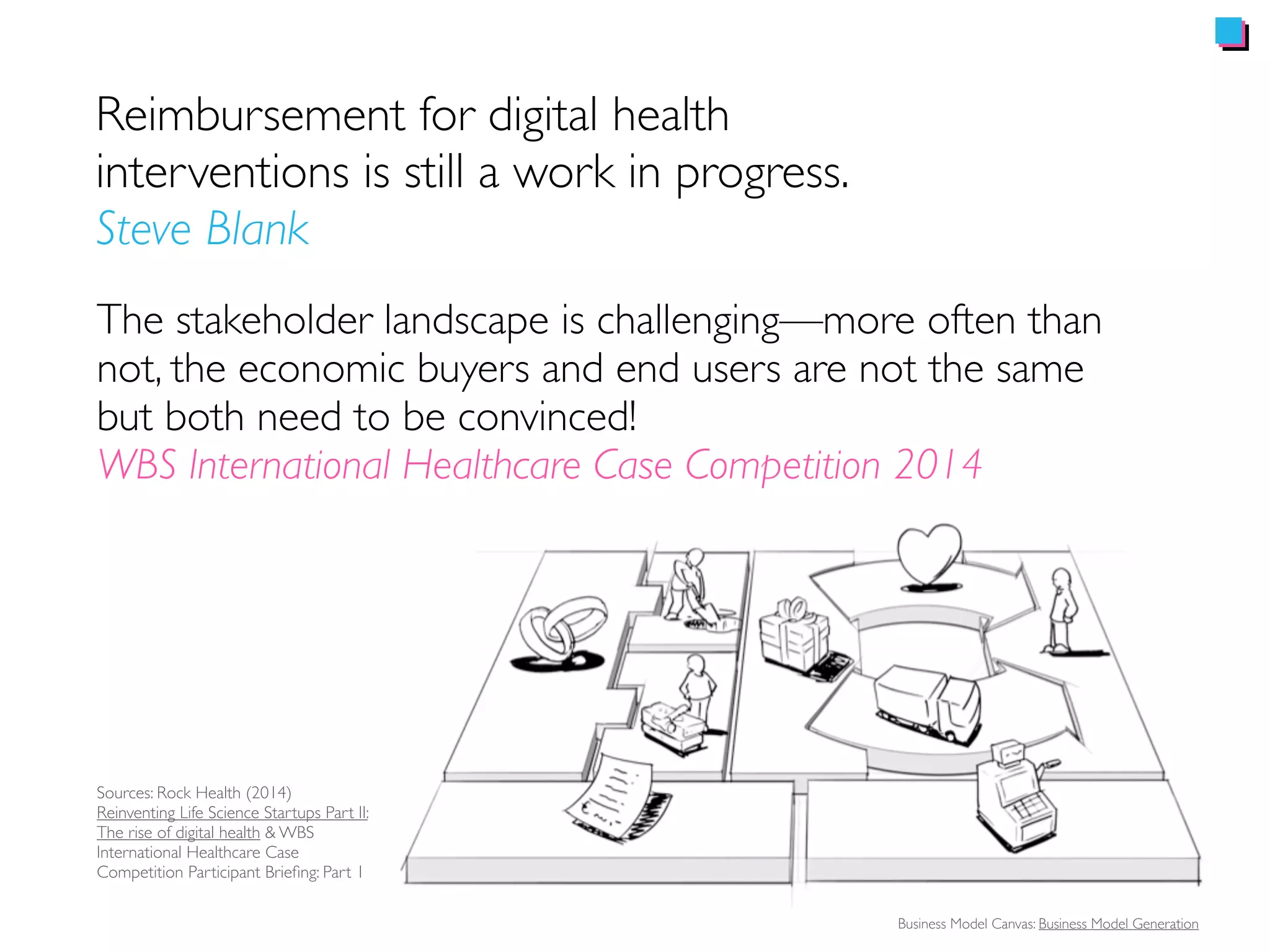 Reimbursement for digital health interventions is still a work in progress.
Steve Blank

The stakeholder landscape is challenging—more often than not, the economic buyers and end users are not the same but both need to be convinced!
WBS International Healthcare Case Competition 2014

Sources: Rock Health (2014) Reinventing Life Science Startups Part II: The rise of digital health & WBS International Healthcare Case Competition Participant Briefing: Part 1

Business Model Canvas: Business Model Generation